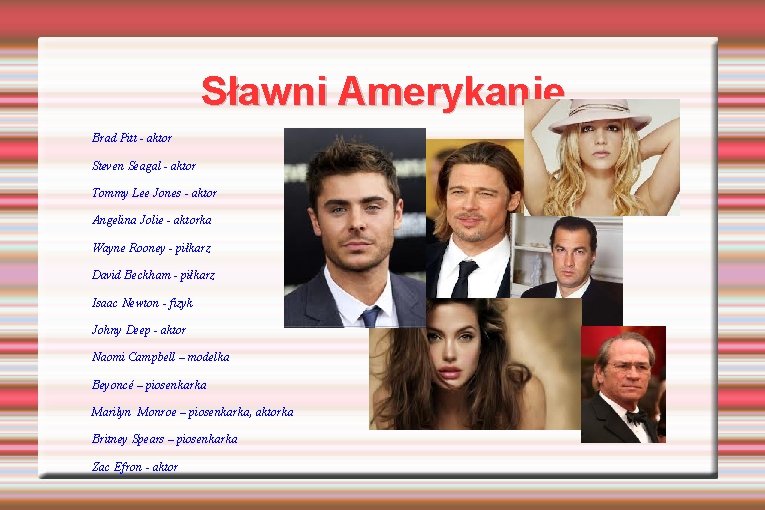 Sławni Amerykanie

Brad Pitt - aktor

Steven Seagal - aktor

Tommy Lee Jones - aktor

Angelina Jolie - aktorka

Wayne Rooney - piłkarz

David Beckham - piłkarz

Isaac Newton - fizyk

Johny Deep - aktor

Naomi Campbell – modelka

Beyoncé – piosenkarka

Marilyn Monroe – piosenkarka, aktorka

Britney Spears – piosenkarka

Zac Efron - aktor